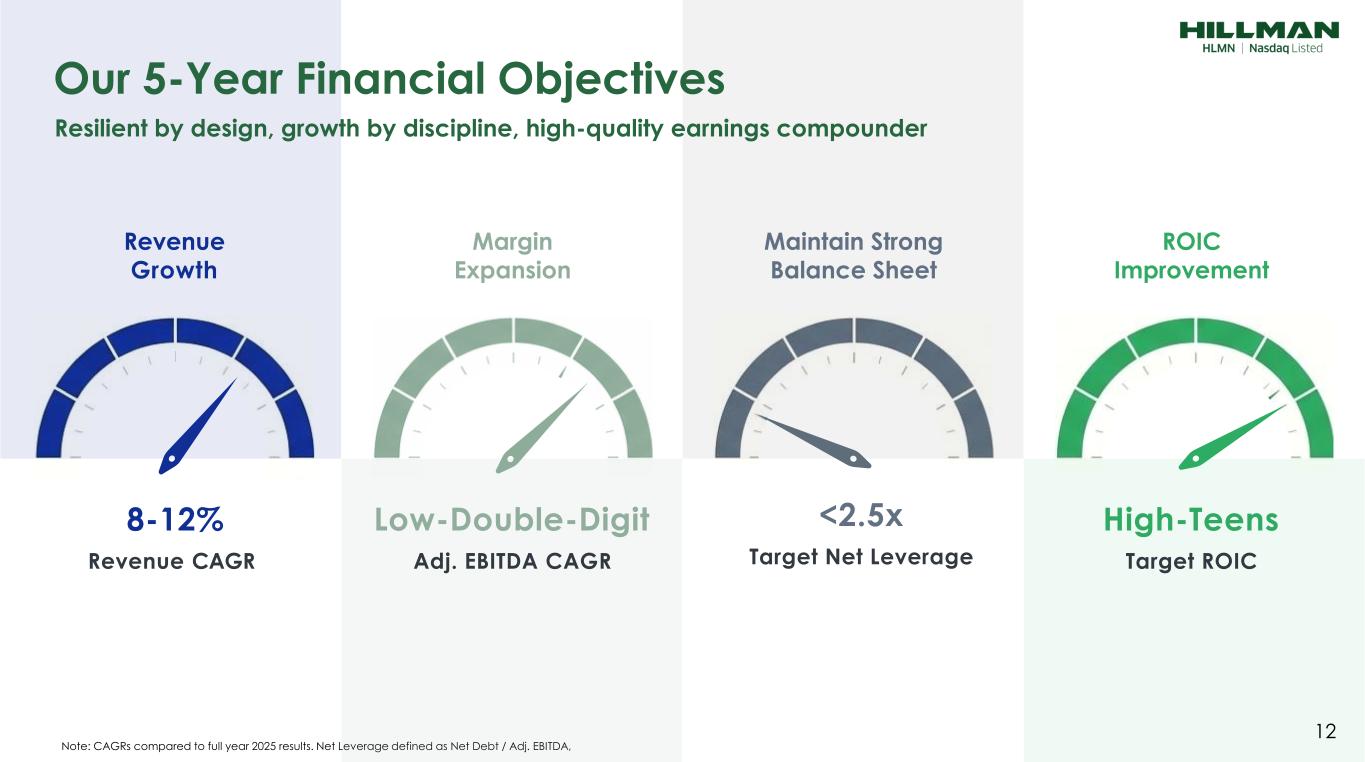 HILLMAN
HLMN | Nasdaq Listed

Our 5-Year Financial Objectives

Resilient by design, growth by discipline, high-quality earnings compounder

Revenue Growth

8-12%
Revenue CAGR

Margin Expansion

Low-Double-Digit
Adj. EBITDA CAGR

Maintain Strong Balance Sheet

<2.5x
Target Net Leverage

ROIC Improvement

High-Teens
Target ROIC

Note: CAGRs compared to full year 2025 results. Net Leverage defined as Net Debt / Adj. EBITDA,

12